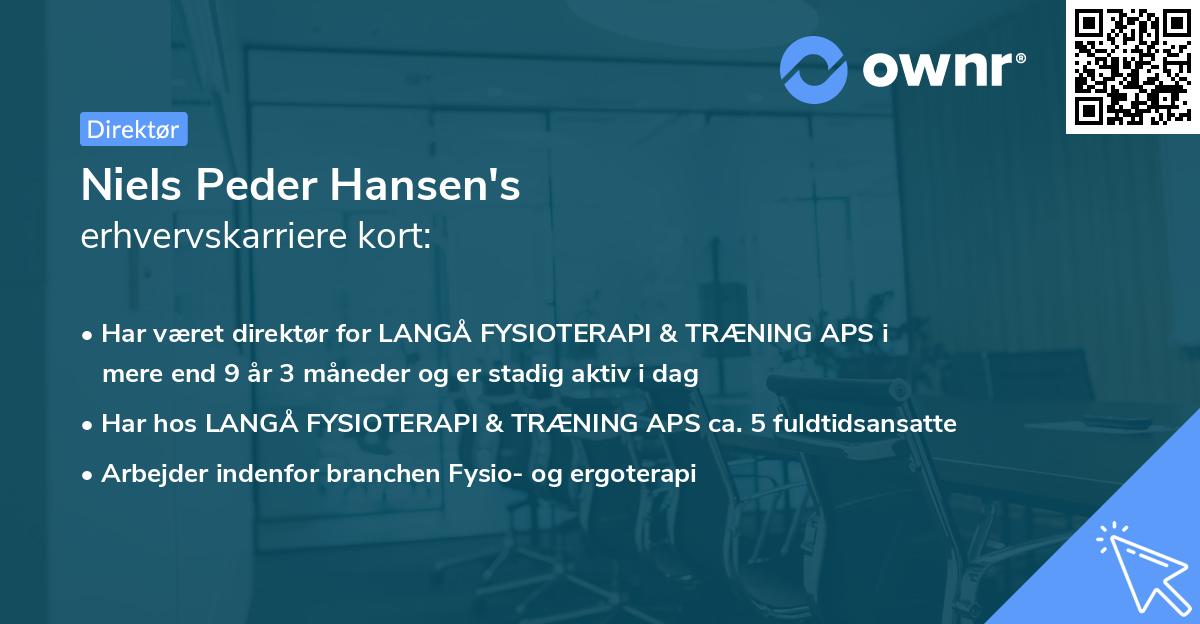 ownr®

Direktør

Niels Peder Hansen's
erhvervskarriere kort:

• Har været direktør for LANGÅ FYSIOTERAPI & TRÆNING APS i mere end 9 år 3 måneder og er stadig aktiv i dag
• Har hos LANGÅ FYSIOTERAPI & TRÆNING APS ca. 5 fuldtidsansatte
• Arbejder indenfor branchen Fysio- og ergoterapi